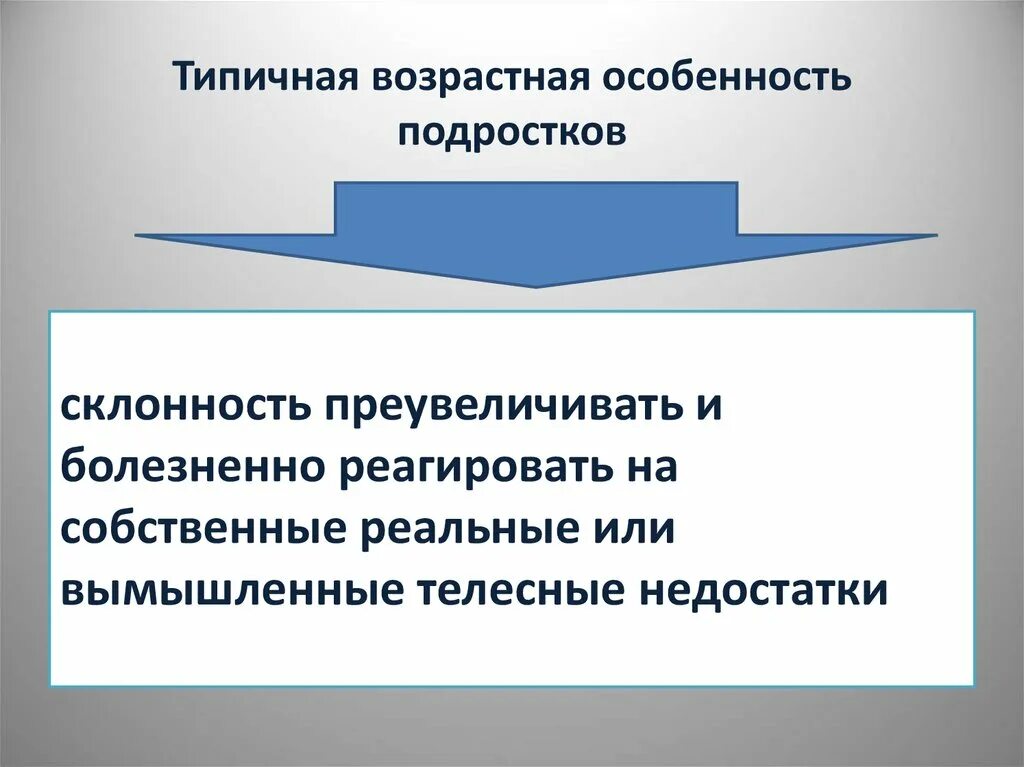 Типичная возрастная особенность подростков

склонность преувеличивать и болезненно реагировать на собственные реальные или вымышленные телесные недостатки